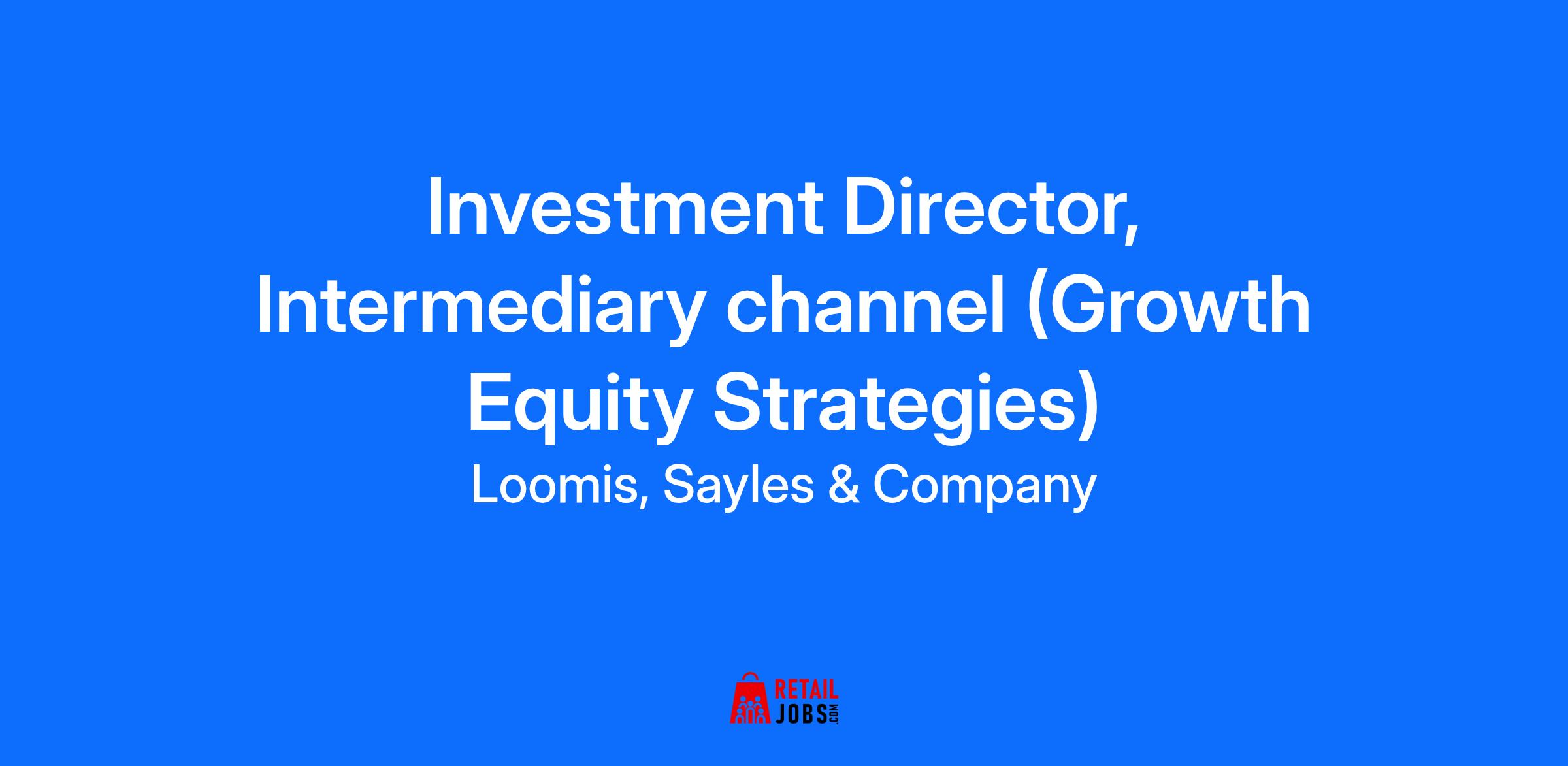 Investment Director, Intermediary channel (Growth Equity Strategies)

Loomis, Sayles & Company

RETAIL JOBS.COM